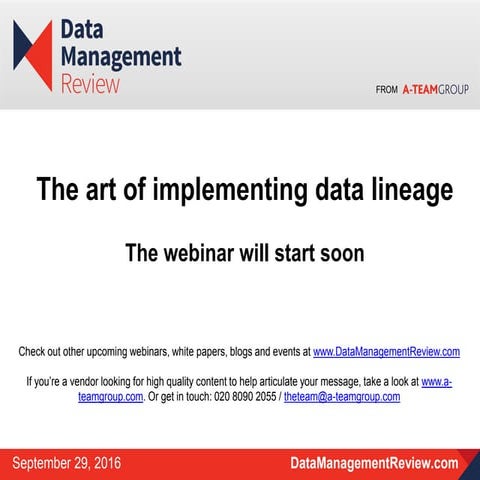 Data Management Review

FROM A-TEAMGROUP

The art of implementing data lineage

The webinar will start soon

Check out other upcoming webinars, white papers, blogs and events at www.DataManagementReview.com

If you're a vendor looking for high quality content to help articulate your message, take a look at www.a-teamgroup.com. Or get in touch: 020 8090 2055 / theteam@a-teamgroup.com

September 29, 2016

DataManagementReview.com